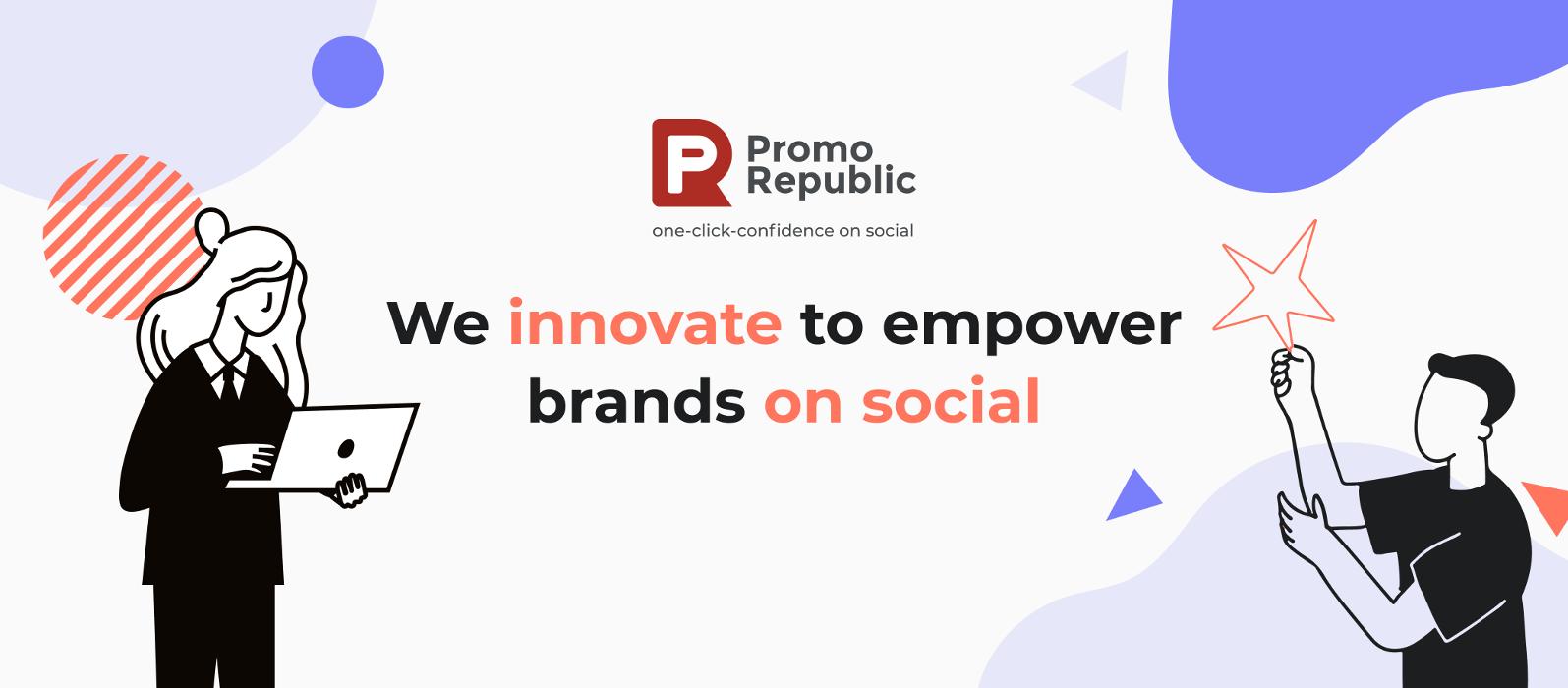 Promo Republic

one-click-confidence on social

We innovate to empower brands on social